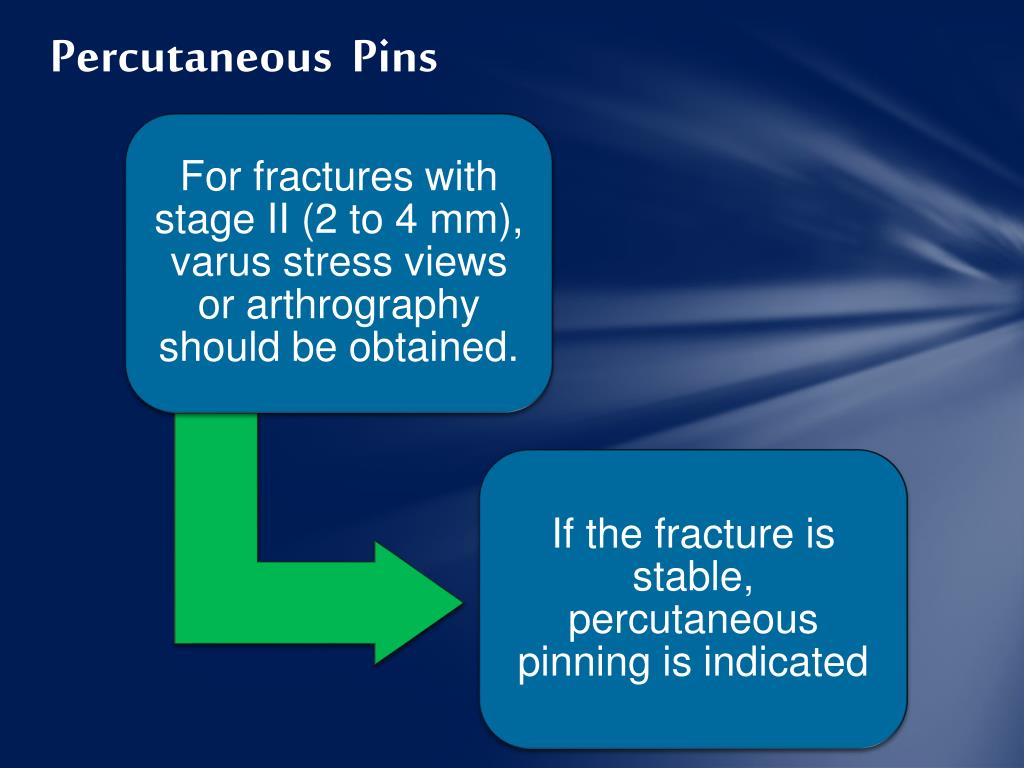 Percutaneous Pins

For fractures with stage II (2 to 4 mm), varus stress views or arthrography should be obtained.

If the fracture is stable, percutaneous pinning is indicated